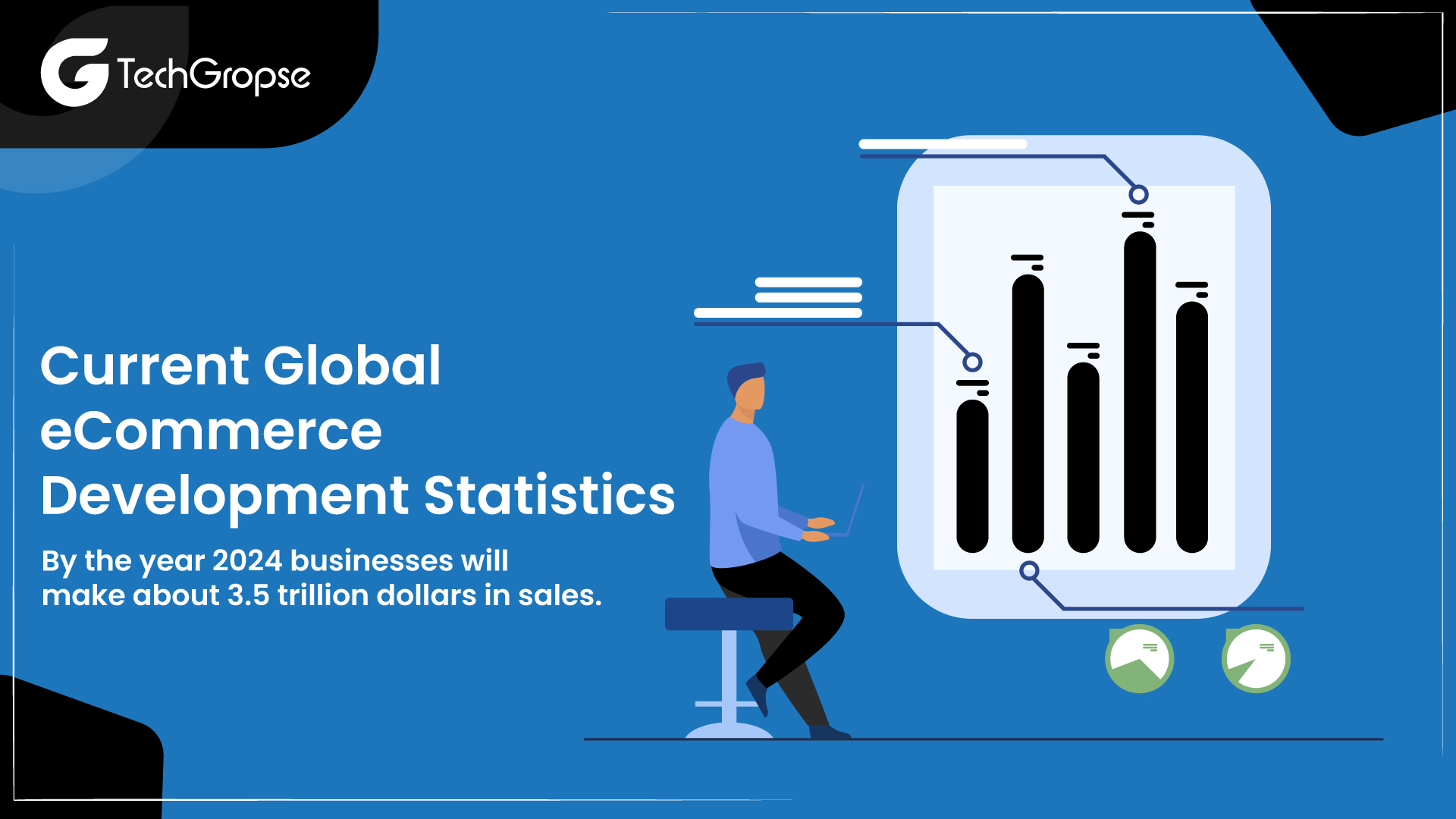 TechGropse

Current Global eCommerce Development Statistics

By the year 2024 businesses will make about 3.5 trillion dollars in sales.